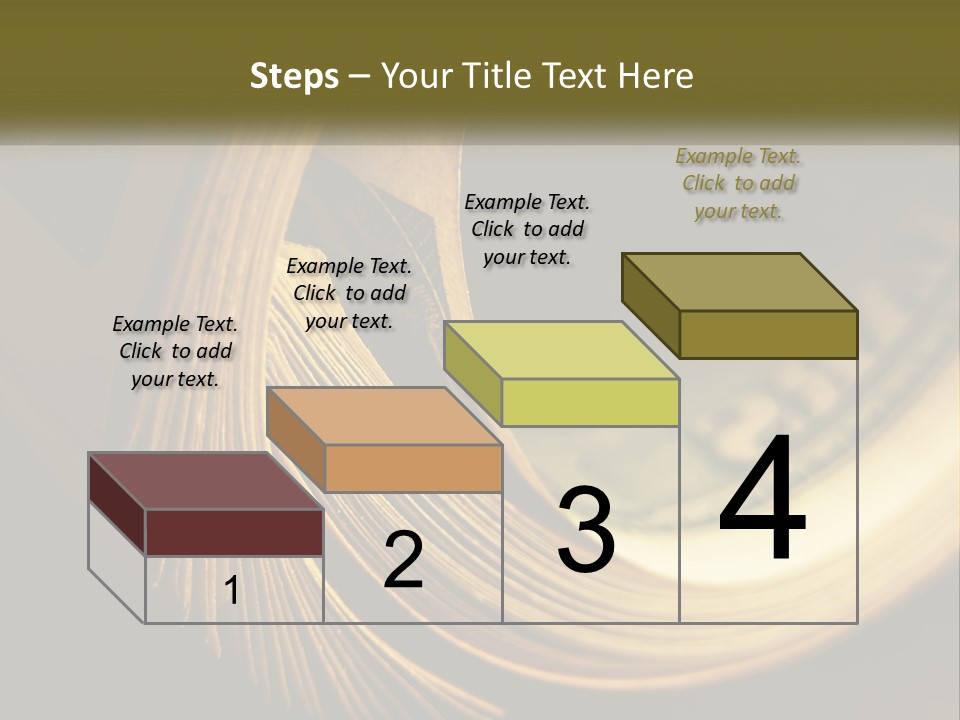 Steps – Your Title Text Here

Example Text. Click to add your text.

Example Text. Click to add your text.

Example Text. Click to add your text.

Example Text. Click to add your text.

1

2

3

4